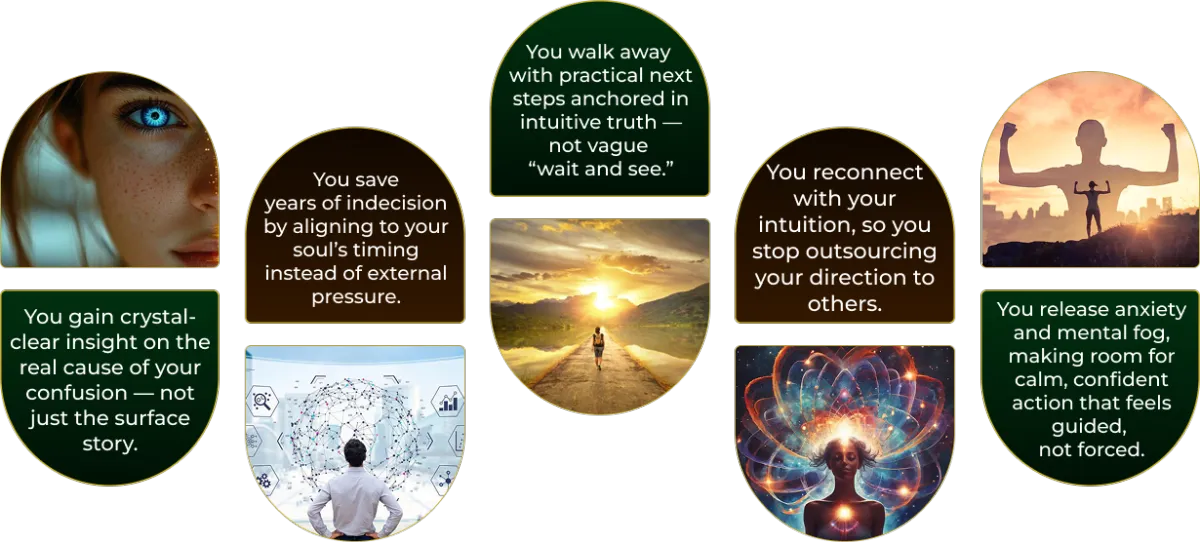 You gain crystal-clear insight on the real cause of your confusion — not just the surface story.

You save years of indecision by aligning to your soul's timing instead of external pressure.

You walk away with practical next steps anchored in intuitive truth — not vague "wait and see."

You reconnect with your intuition, so you stop outsourcing your direction to others.

You release anxiety and mental fog, making room for calm, confident action that feels guided, not forced.